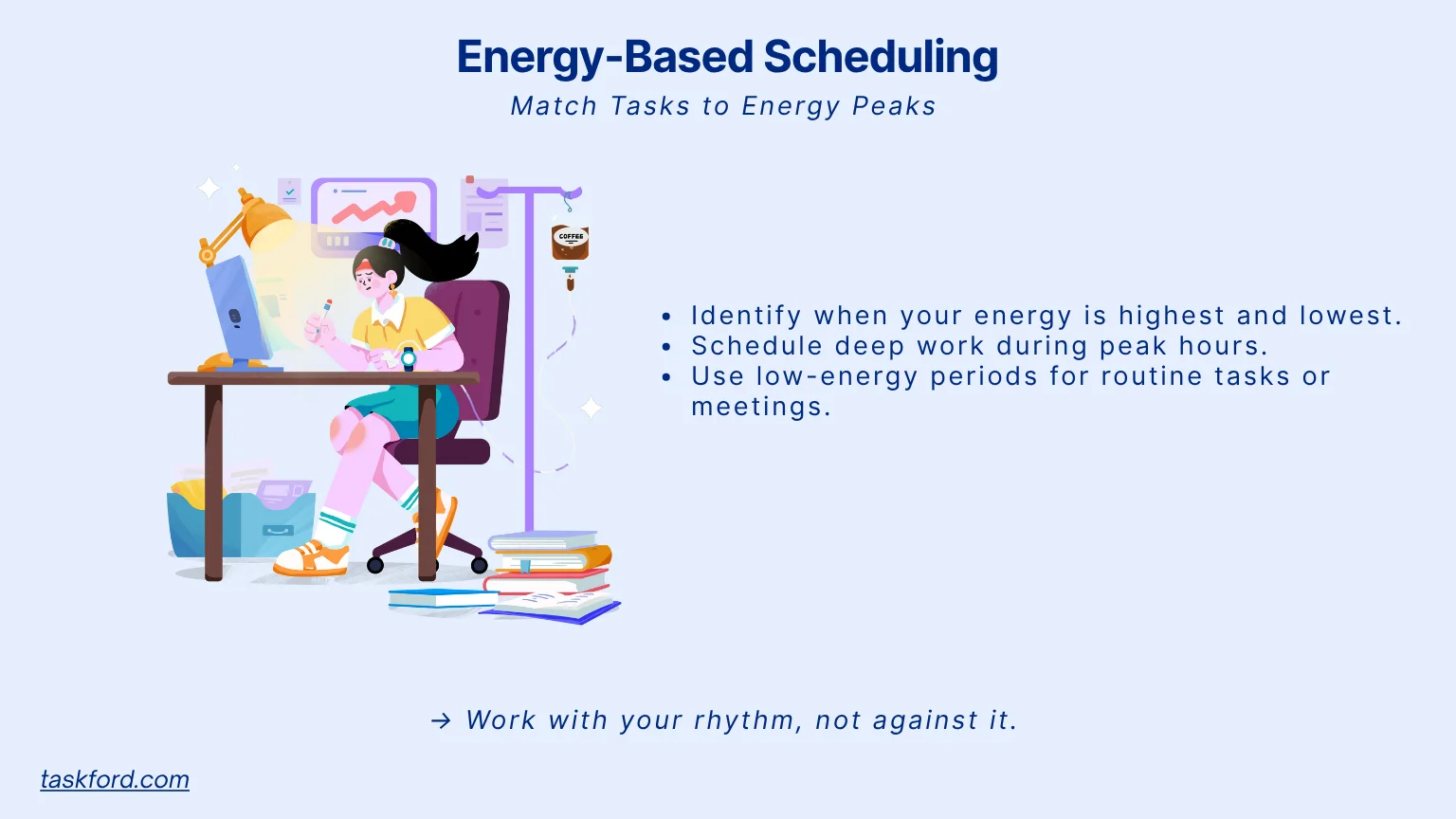 Energy-Based Scheduling

Match Tasks to Energy Peaks

COFFEE

• Identify when your energy is highest and lowest.
• Schedule deep work during peak hours.
• Use low-energy periods for routine tasks or meetings.

→ Work with your rhythm, not against it.

taskford.com